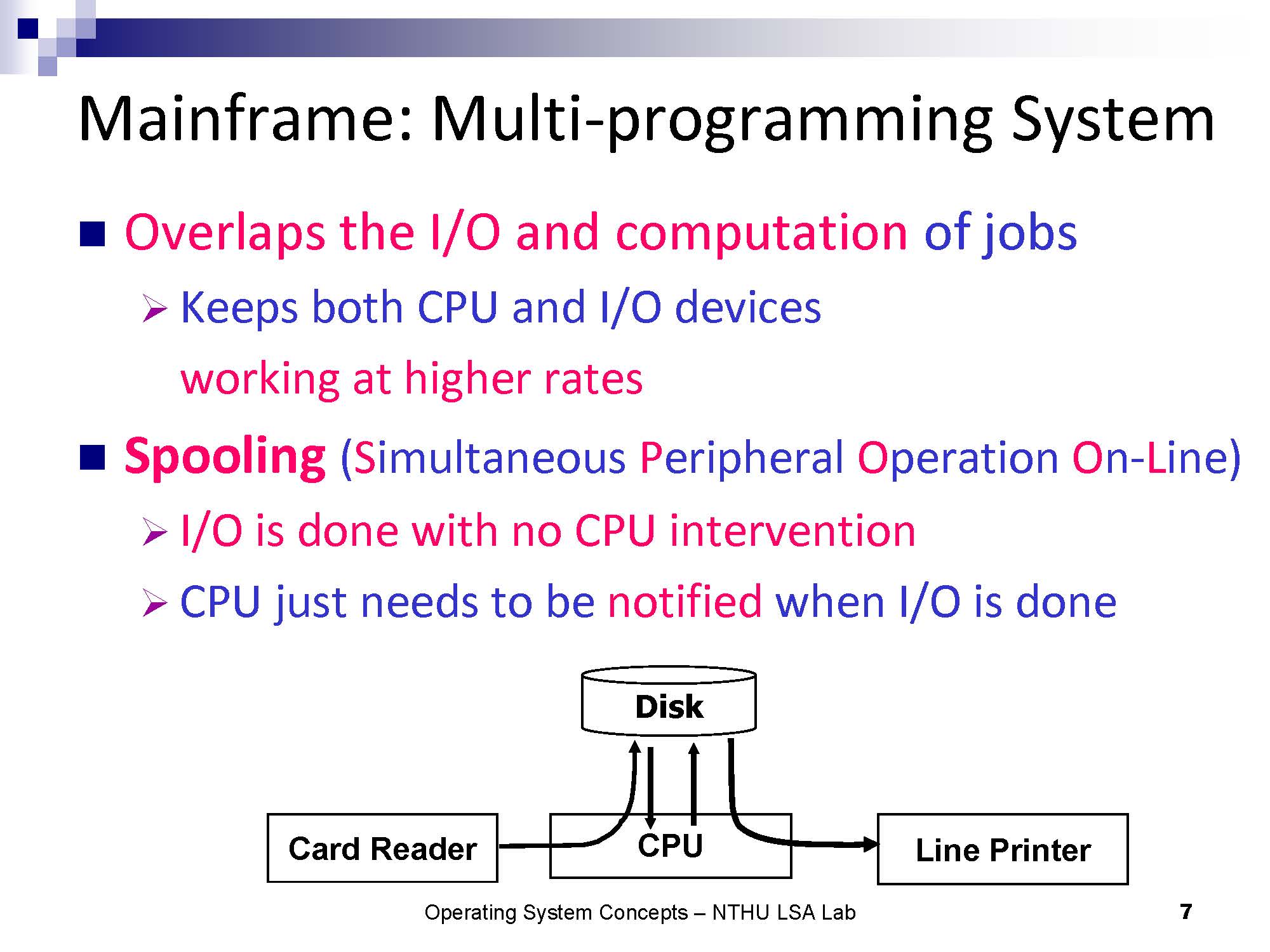 Mainframe: Multi-programming System

■ Overlaps the I/O and computation of jobs

➢ Keeps both CPU and I/O devices working at higher rates

■ Spooling (Simultaneous Peripheral Operation On-Line)

➢ I/O is done with no CPU intervention

➢ CPU just needs to be notified when I/O is done

Disk

Card Reader

CPU

Line Printer

Operating System Concepts – NTHU LSA Lab

7